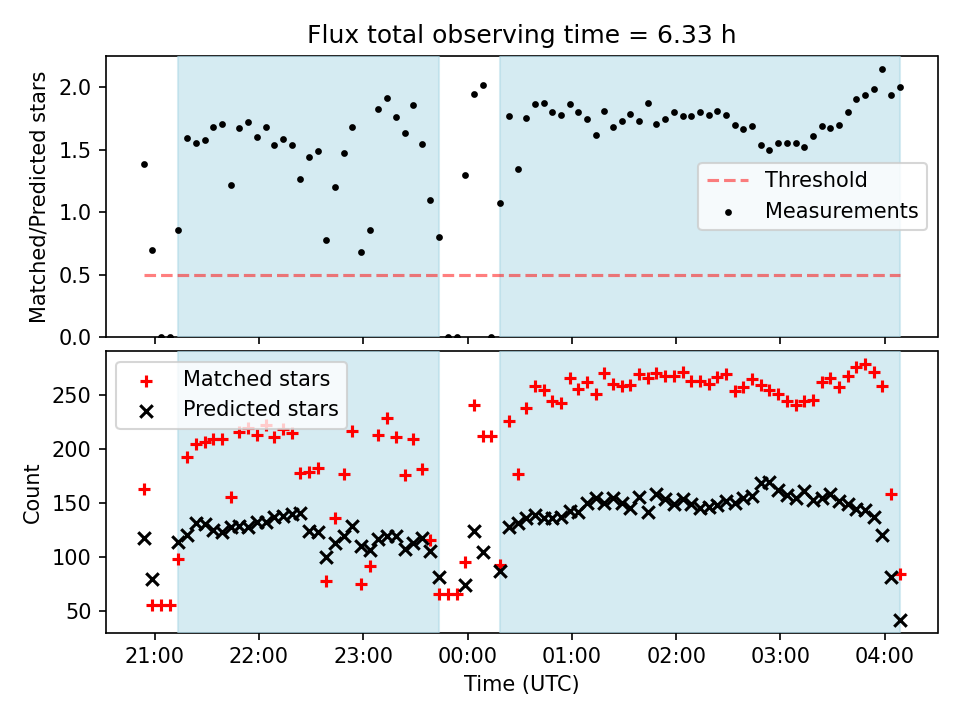 Flux total observing time = 6.33 h

Matched/Predicted stars

2.0
1.5
1.0
0.5
0.0

Threshold
Measurements

Matched stars
Predicted stars

Count

250
200
150
100
50

21:00
22:00
23:00
00:00
01:00
02:00
03:00
04:00

Time (UTC)